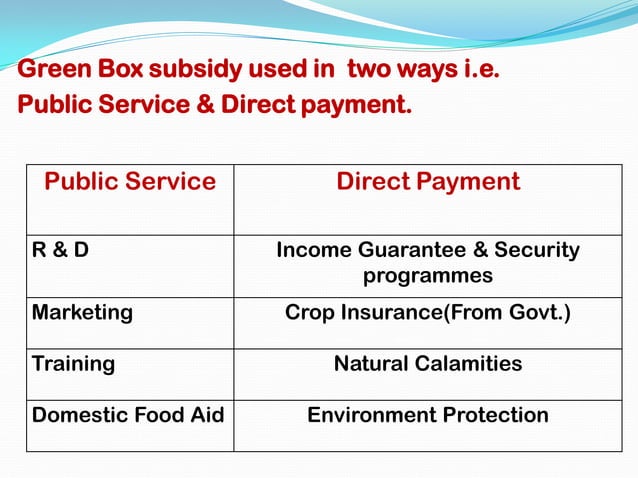 Green Box subsidy used in two ways i.e. Public Service & Direct payment.

| Public Service | Direct Payment |
|---|---|
| R & D | Income Guarantee & Security programmes |
| Marketing | Crop Insurance(From Govt.) |
| Training | Natural Calamities |
| Domestic Food Aid | Environment Protection |